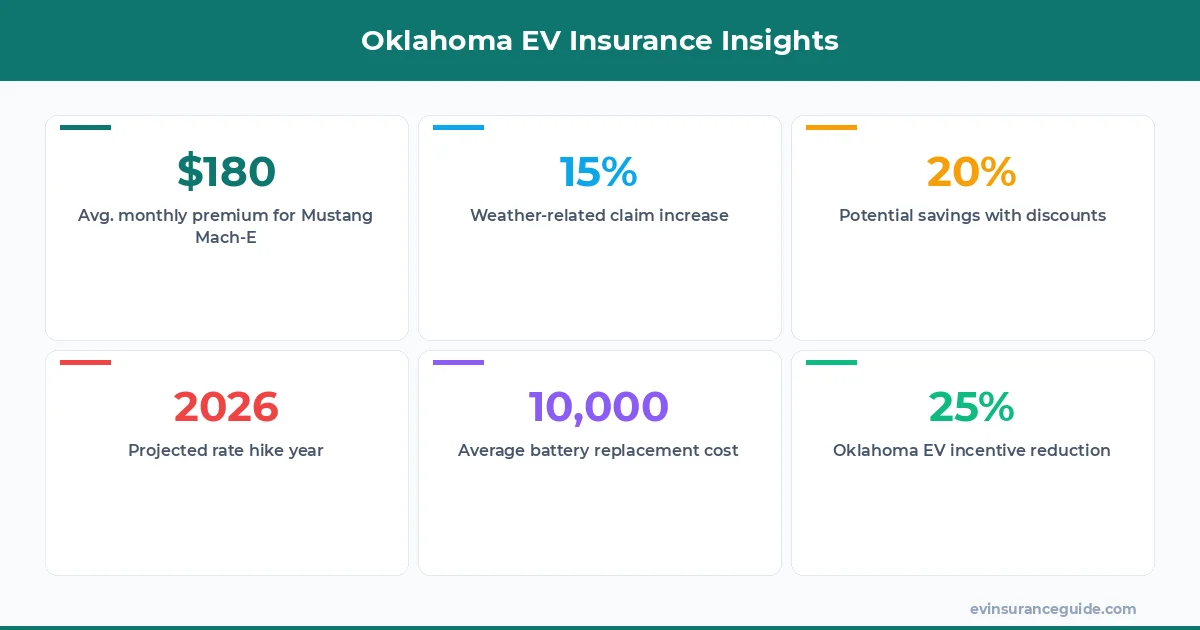 Oklahoma EV Insurance Insights

$180

Avg. monthly premium for Mustang Mach-E

15%

Weather-related claim increase

20%

Potential savings with discounts

2026

Projected rate hike year

10,000

Average battery replacement cost

25%

Oklahoma EV incentive reduction

evinsuranceguide.com